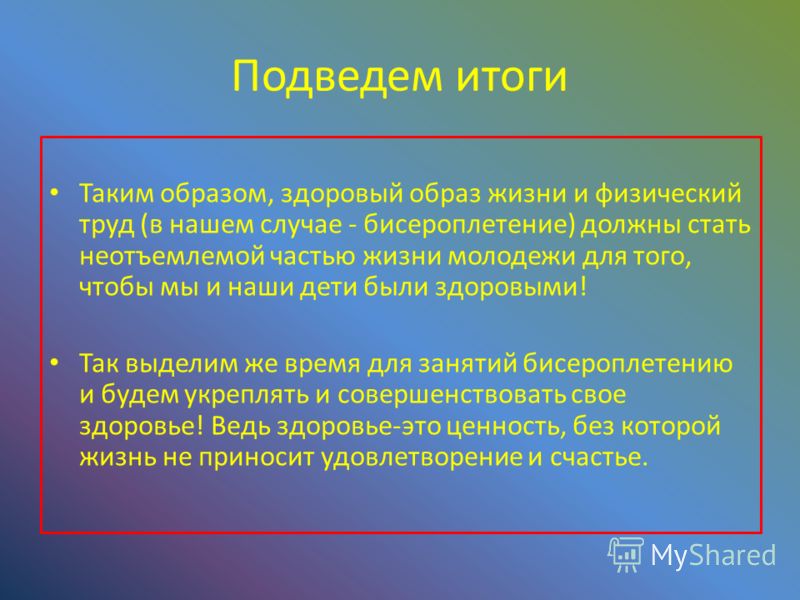 Подведем итоги

• Таким образом, здоровый образ жизни и физический труд (в нашем случае - бисероплетение) должны стать неотъемлемой частью жизни молодежи для того, чтобы мы и наши дети были здоровыми!

• Так выделим же время для занятий бисероплетению и будем укреплять и совершенствовать свое здоровье! Ведь здоровье-это ценность, без которой жизнь не приносит удовлетворение и счастье.

MyShared